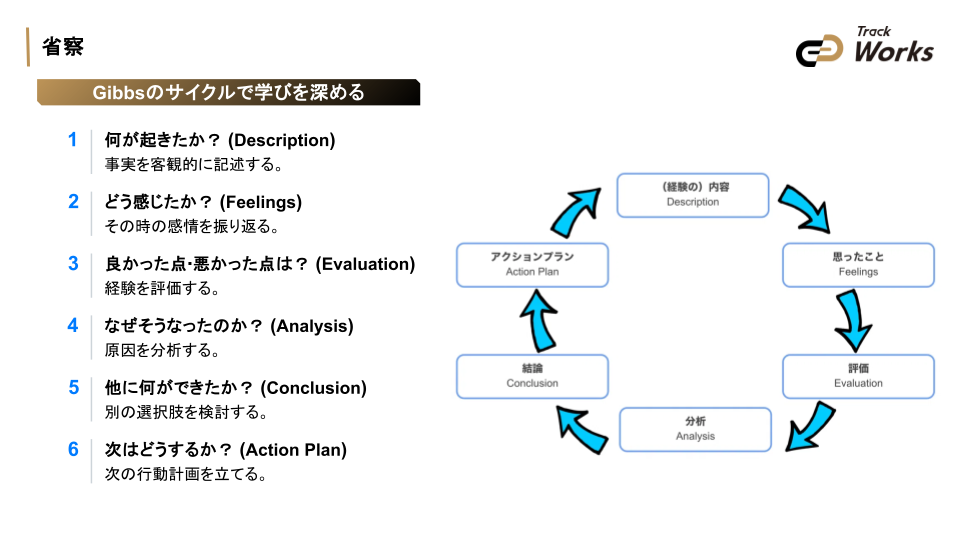 省察

Track Works

Gibbsのサイクルで学びを深める

1 何が起きたか？ (Description)
事実を客観的に記述する。

2 どう感じたか？ (Feelings)
その時の感情を振り返る。

3 良かった点･悪かった点は？ (Evaluation)
経験を評価する。

4 なぜそうなったのか？ (Analysis)
原因を分析する。

5 他に何ができたか？ (Conclusion)
別の選択肢を検討する。

6 次はどうするか？ (Action Plan)
次の行動計画を立てる。

（経験の）内容
Description

思ったこと
Feelings

評価
Evaluation

分析
Analysis

結論
Conclusion

アクションプラン
Action Plan